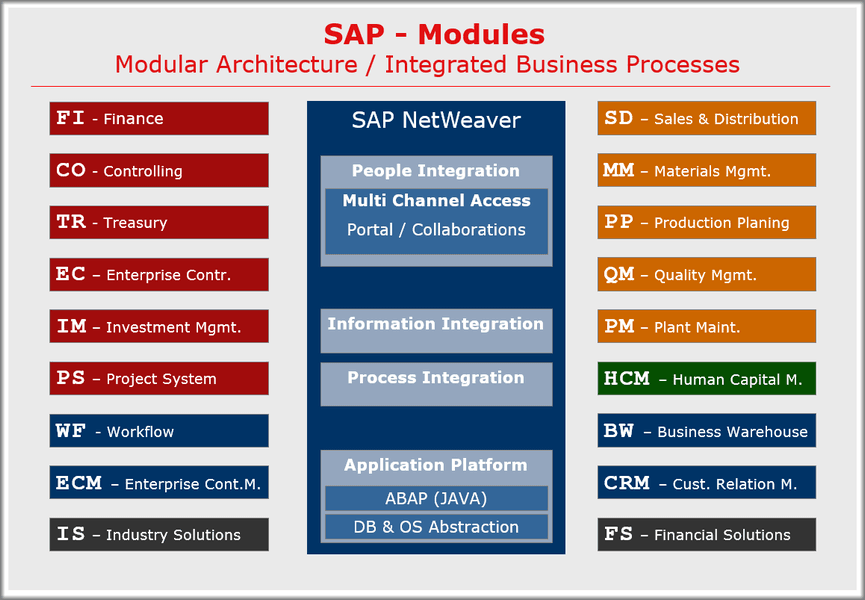 SAP - Modules
Modular Architecture / Integrated Business Processes

FI - Finance
CO - Controlling
TR - Treasury
EC – Enterprise Contr.
IM – Investment Mgmt.
PS – Project System
WF - Workflow
ECM – Enterprise Cont.M.
IS – Industry Solutions

SAP NetWeaver
People Integration
Multi Channel Access
Portal / Collaborations
Information Integration
Process Integration
Application Platform
ABAP (JAVA)
DB & OS Abstraction

SD – Sales & Distribution
MM – Materials Mgmt.
PP – Production Planing
QM – Quality Mgmt.
PM – Plant Maint.
HCM – Human Capital M.
BW – Business Warehouse
CRM – Cust. Relation M.
FS – Financial Solutions